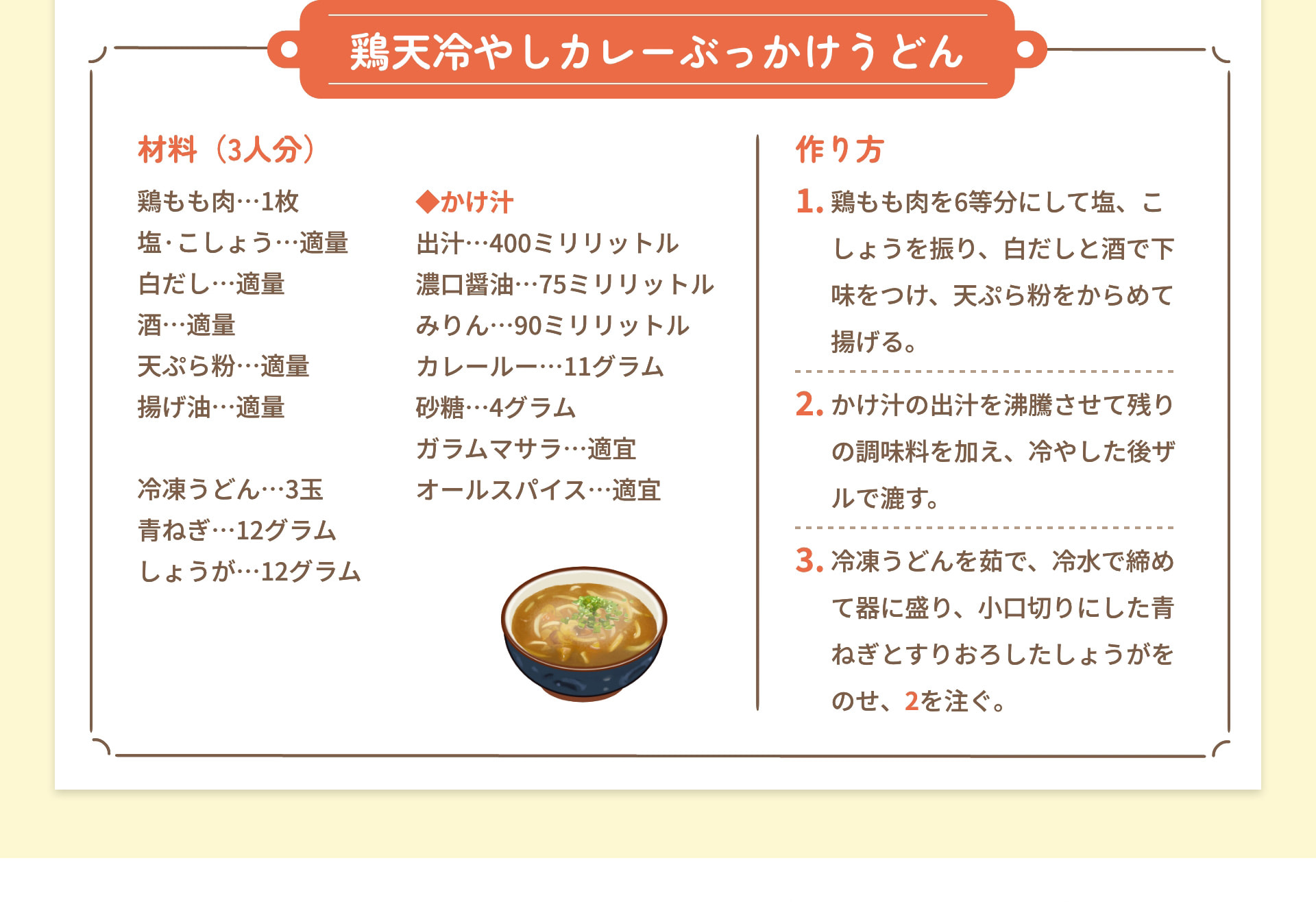 鶏天冷やしカレーぶっかけうどん

材料（3人分）

鶏もも肉…1枚
塩·こしょう…適量
白だし…適量
酒…適量
天ぷら粉…適量
揚げ油…適量

冷凍うどん…3玉
青ねぎ…12グラム
しょうが…12グラム

◆かけ汁
出汁…400ミリリットル
濃口醤油…75ミリリットル
みりん…90ミリリットル
カレールー…11グラム
砂糖…4グラム
ガラムマサラ…適宜
オールスパイス…適宜

作り方

1. 鶏もも肉を6等分にして塩、こしょうを振り、白だしと酒で下味をつけ、天ぷら粉をからめて揚げる。

2. かけ汁の出汁を沸騰させて残りの調味料を加え、冷やした後ザルで漉す。

3. 冷凍うどんを茹で、冷水で締めて器に盛り、小口切りにした青ねぎとすりおろしたしょうがをのせ、2を注ぐ。